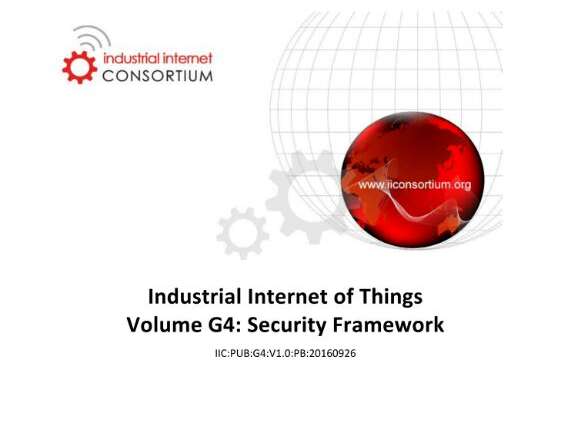 industrial internet
CONSORTIUM

www.iiconsortium.org

Industrial Internet of Things
Volume G4: Security Framework

IIC:PUB:G4:V1.0:PB:20160926